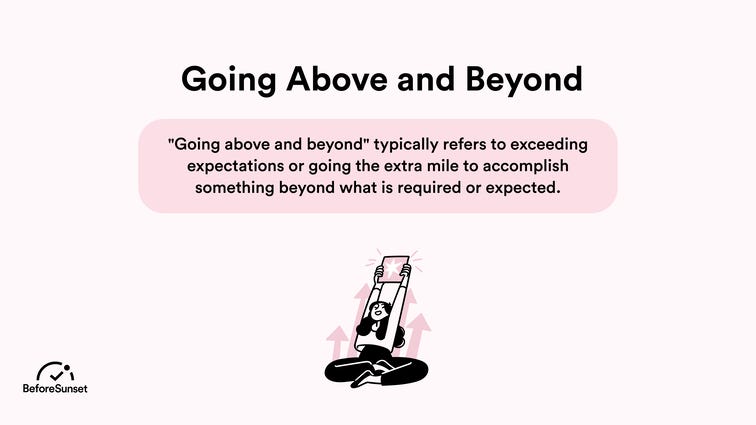 Going Above and Beyond

"Going above and beyond" typically refers to exceeding expectations or going the extra mile to accomplish something beyond what is required or expected.

BeforeSunset